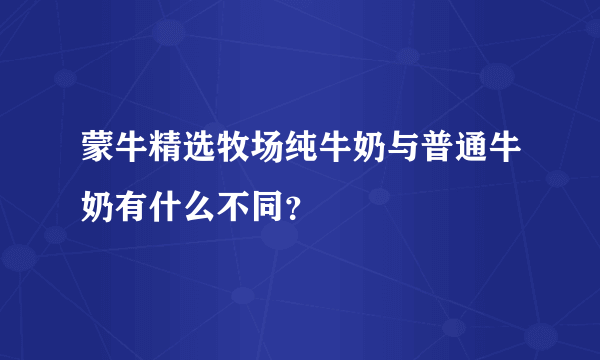 蒙牛精选牧场纯牛奶与普通牛奶有什么不同？